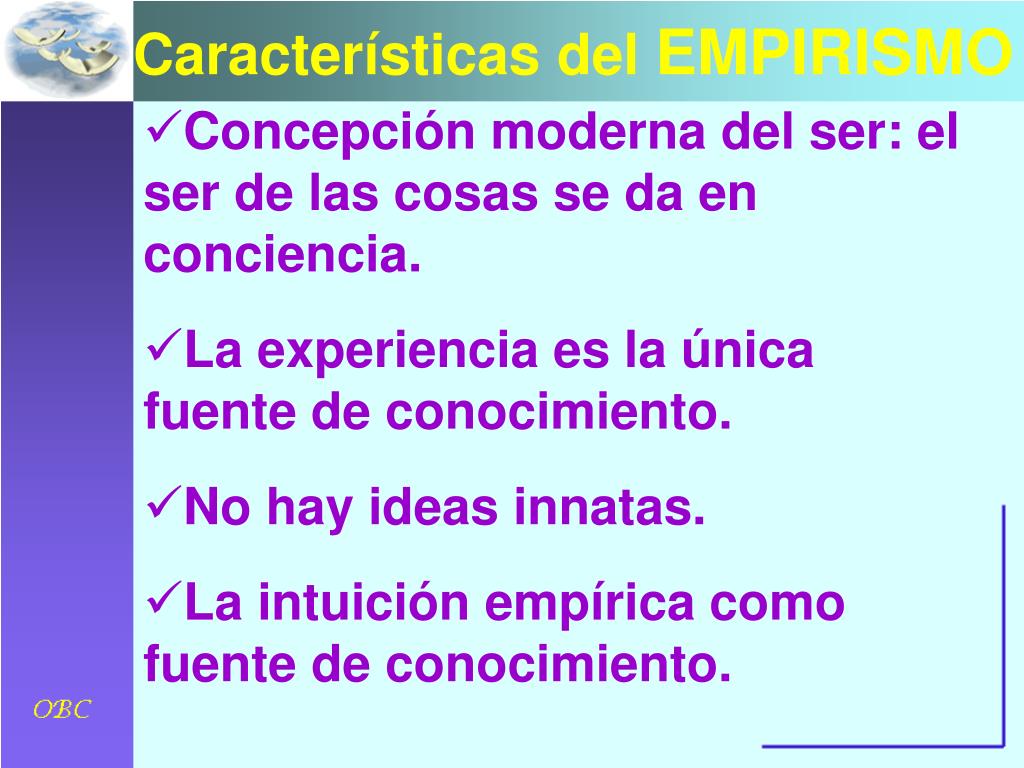 Características del EMPIRISMO

✓Concepción moderna del ser: el ser de las cosas se da en conciencia.

✓La experiencia es la única fuente de conocimiento.

✓No hay ideas innatas.

✓La intuición empírica como fuente de conocimiento.

OBC